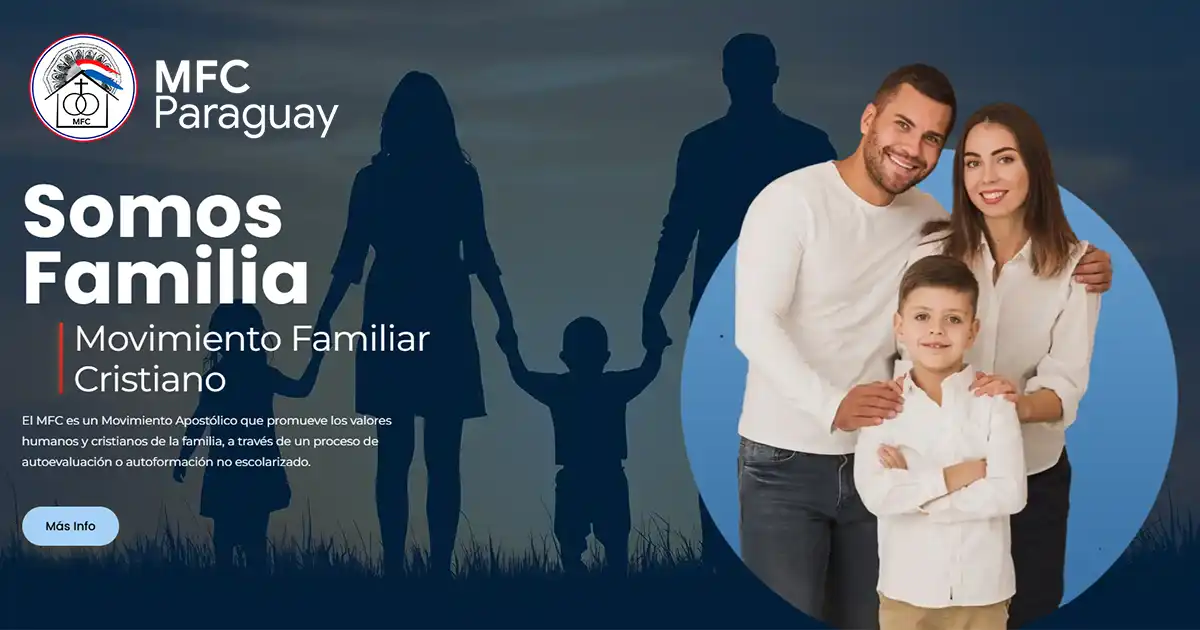 MFC

MFC
Paraguay

Somos
Familia

Movimiento Familiar
Cristiano

El MFC es un Movimiento Apostólico que promueve los valores humanos y cristianos de la familia, a través de un proceso de autoevaluación o autoformación no escolarizado.

Más Info